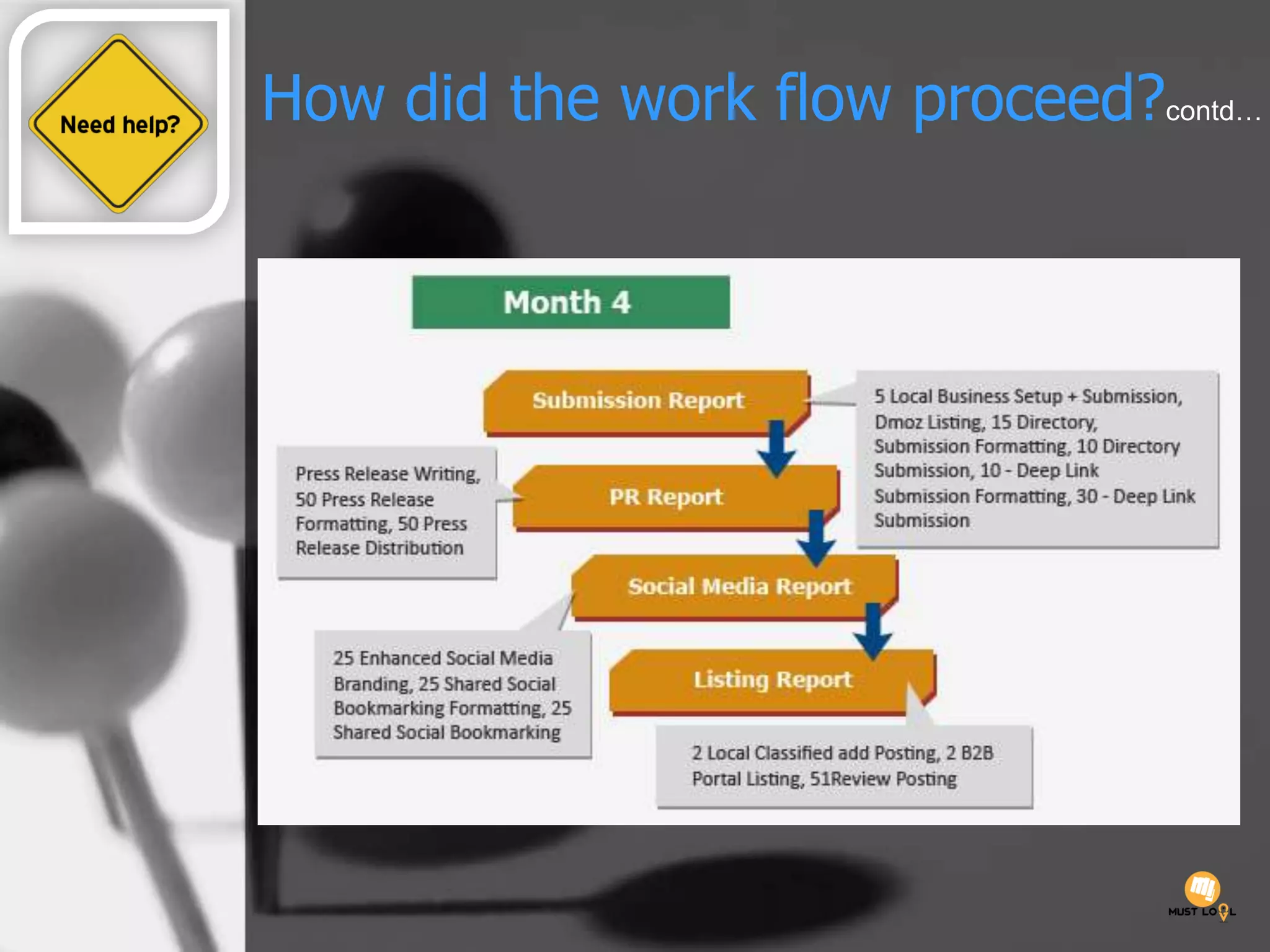 Need help?

How did the work flow proceed?contd…

Month 4

Submission Report

5 Local Business Setup + Submission, Dmoz Listing, 15 Directory, Submission Formatting, 10 Directory Submission, 10 - Deep Link Submission Formatting, 30 - Deep Link Submission

Press Release Writing, 50 Press Release Formatting, 50 Press Release Distribution

PR Report

Social Media Report

25 Enhanced Social Media Branding, 25 Shared Social Bookmarking Formatting, 25 Shared Social Bookmarking

Listing Report

2 Local Classified add Posting, 2 B2B Portal Listing, 51Review Posting

MUST LOCAL